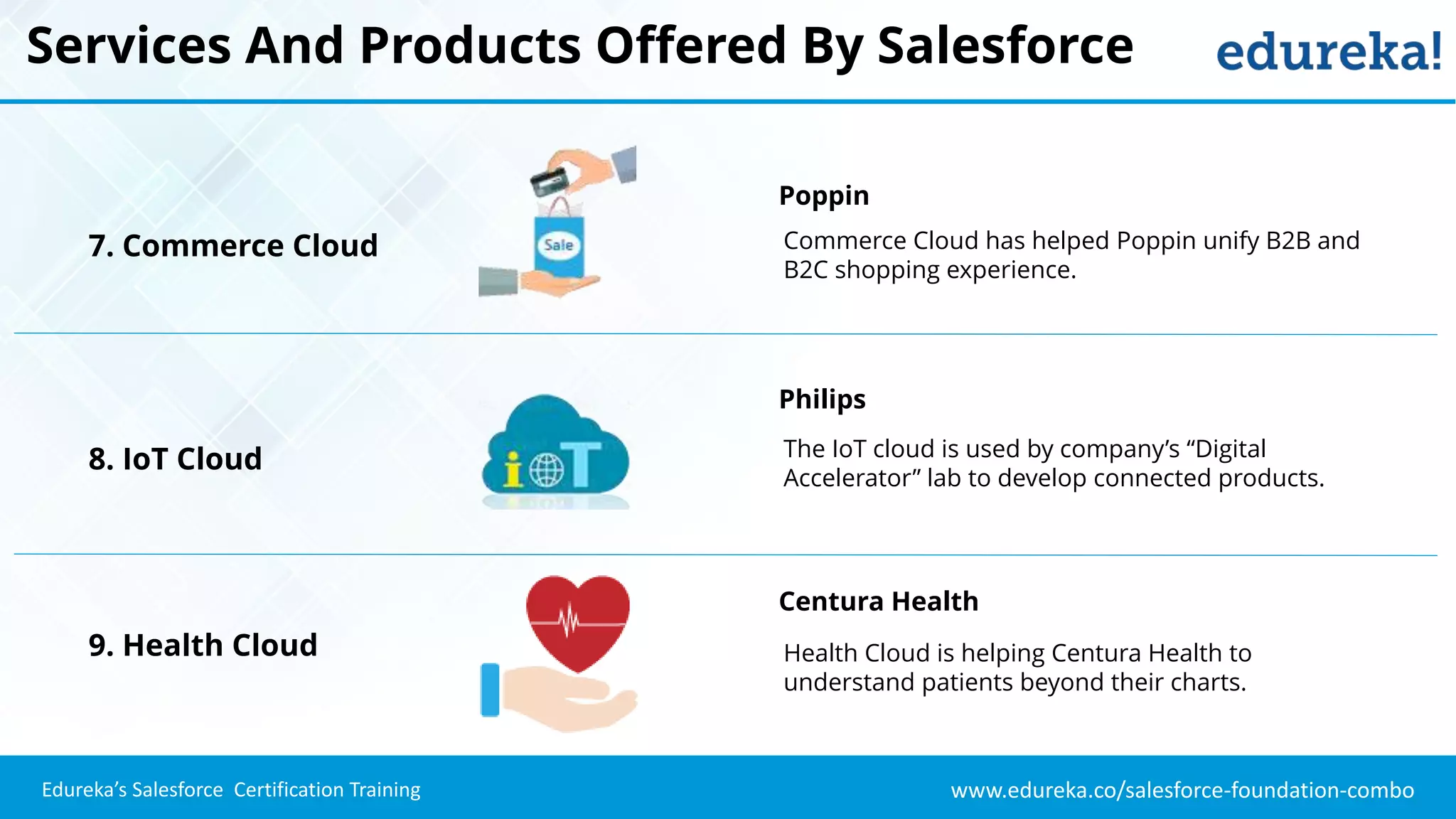 Services And Products Offered By Salesforce

edureka!

7. Commerce Cloud

Sale

Poppin

Commerce Cloud has helped Poppin unify B2B and B2C shopping experience.

8. IoT Cloud

IoT

Philips

The IoT cloud is used by company's "Digital Accelerator" lab to develop connected products.

9. Health Cloud

Centura Health

Health Cloud is helping Centura Health to understand patients beyond their charts.

Edureka's Salesforce Certification Training

www.edureka.co/salesforce-foundation-combo